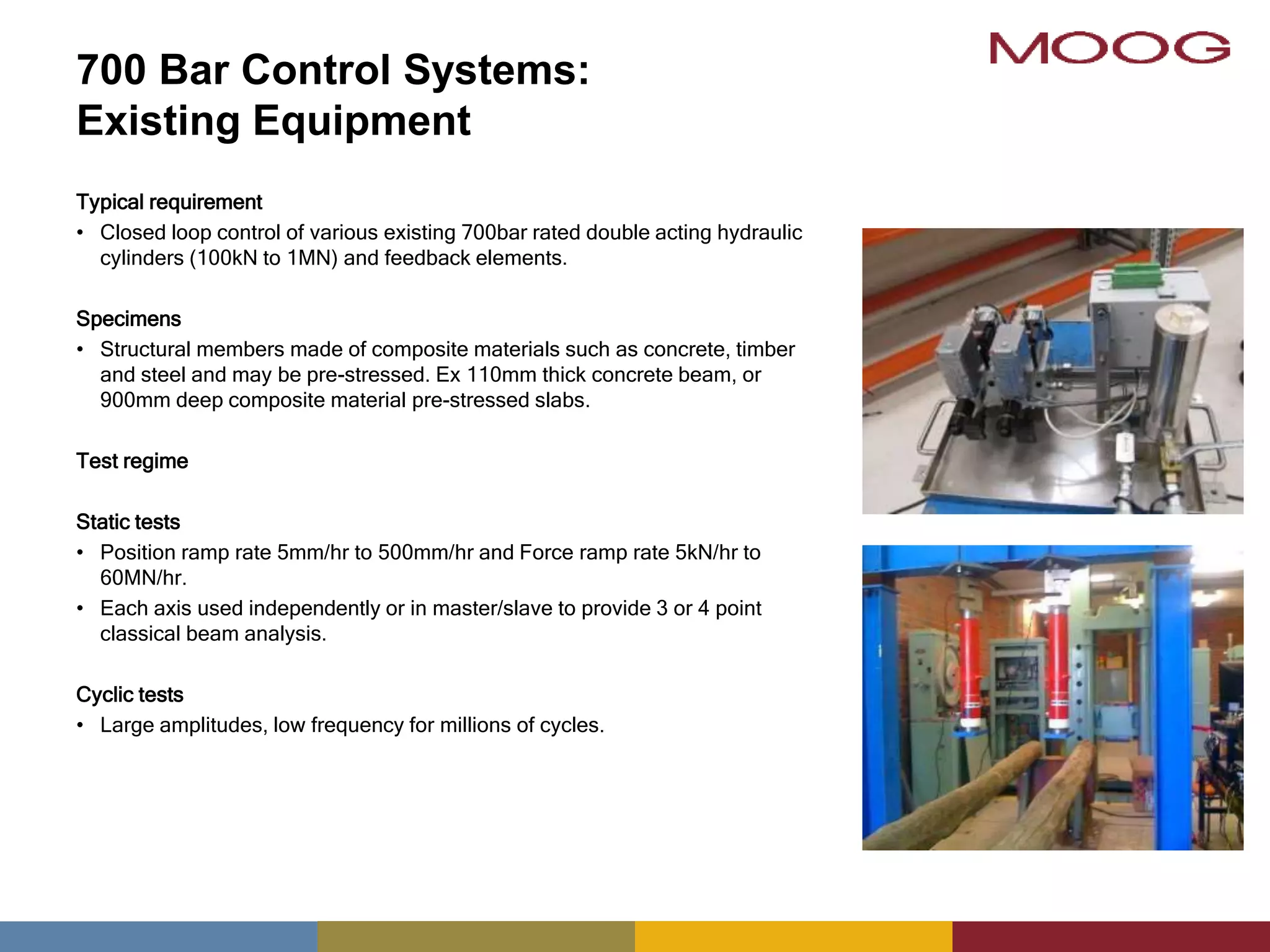 MOOG

700 Bar Control Systems:
Existing Equipment

Typical requirement
• Closed loop control of various existing 700bar rated double acting hydraulic cylinders (100kN to 1MN) and feedback elements.

Specimens
• Structural members made of composite materials such as concrete, timber and steel and may be pre-stressed. Ex 110mm thick concrete beam, or 900mm deep composite material pre-stressed slabs.

Test regime

Static tests
• Position ramp rate 5mm/hr to 500mm/hr and Force ramp rate 5kN/hr to 60MN/hr.
• Each axis used independently or in master/slave to provide 3 or 4 point classical beam analysis.

Cyclic tests
• Large amplitudes, low frequency for millions of cycles.